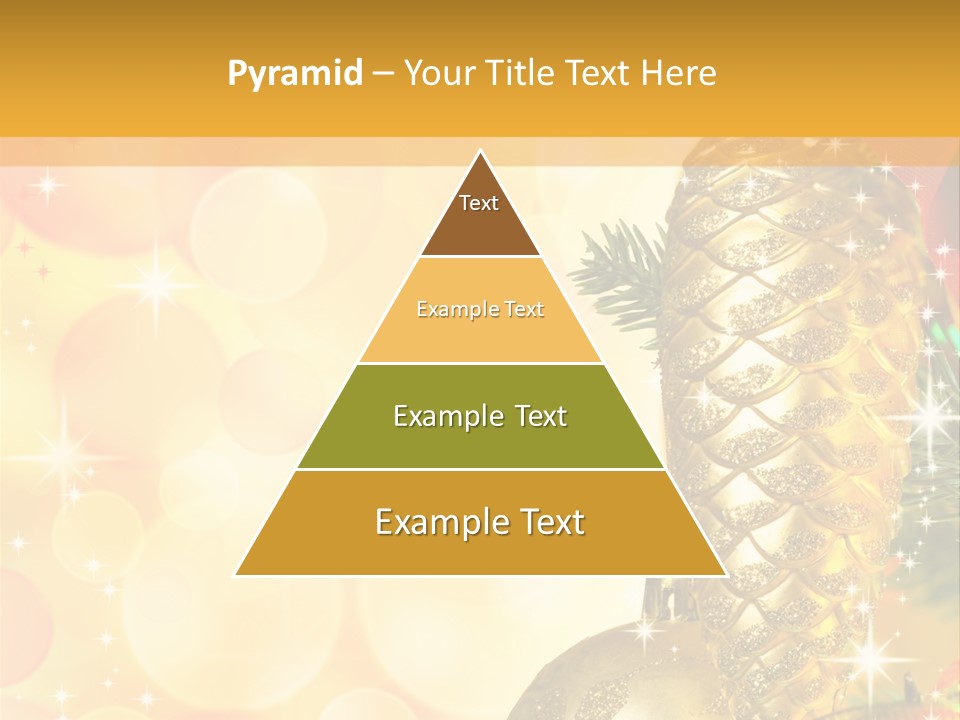 Pyramid – Your Title Text Here

Text

Example Text

Example Text

Example Text